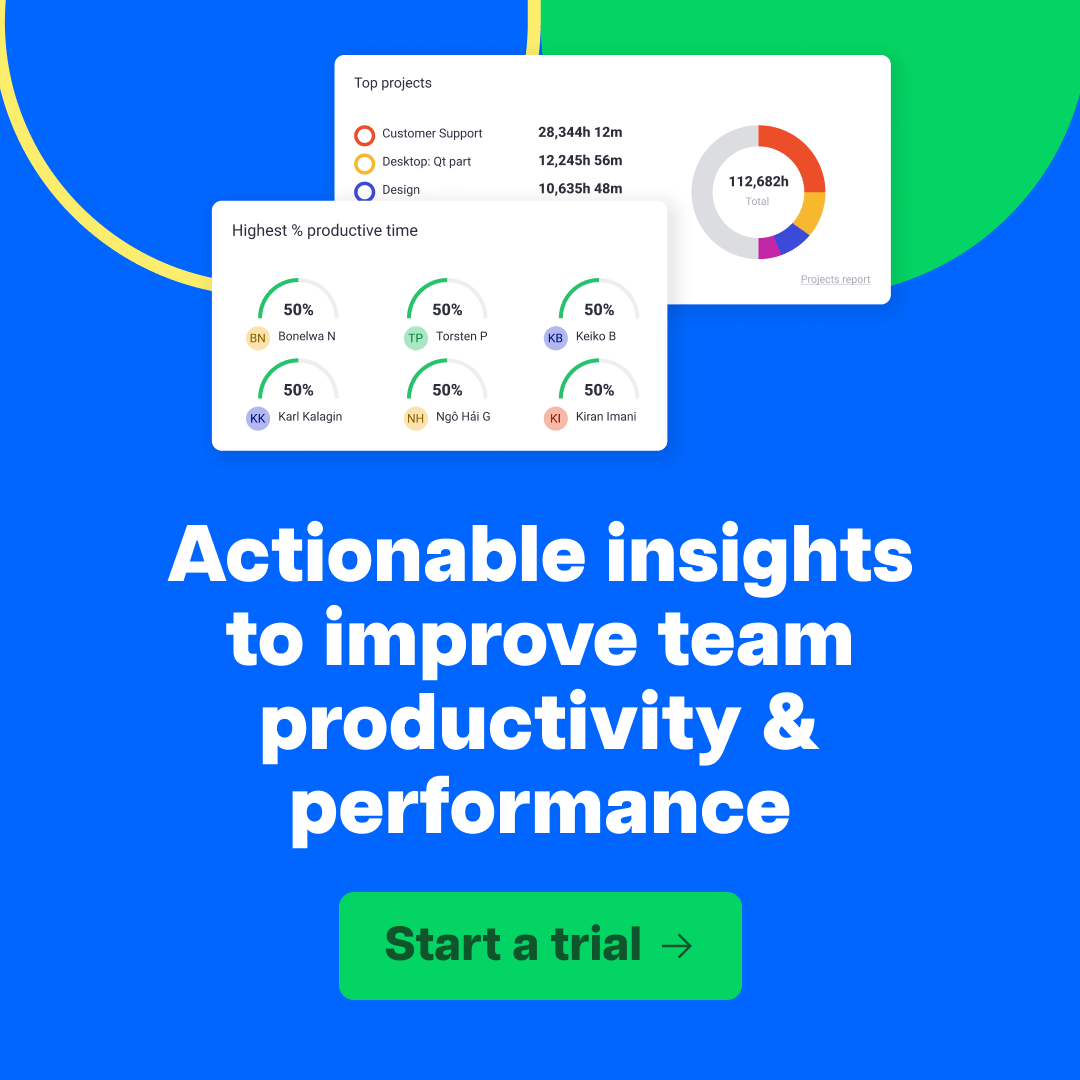 Top projects

Customer Support 28,344h 12m
Desktop: Qt part 12,245h 56m
Design 10,635h 48m

112,682h
Total

Projects report

Highest % productive time

50%
BN Bonelwa N

50%
TP Torsten P

50%
KB Keiko B

50%
KK Karl Kalagin

50%
NH Ngô Hải G

50%
KI Kiran Imani

Actionable insights to improve team productivity & performance

Start a trial →